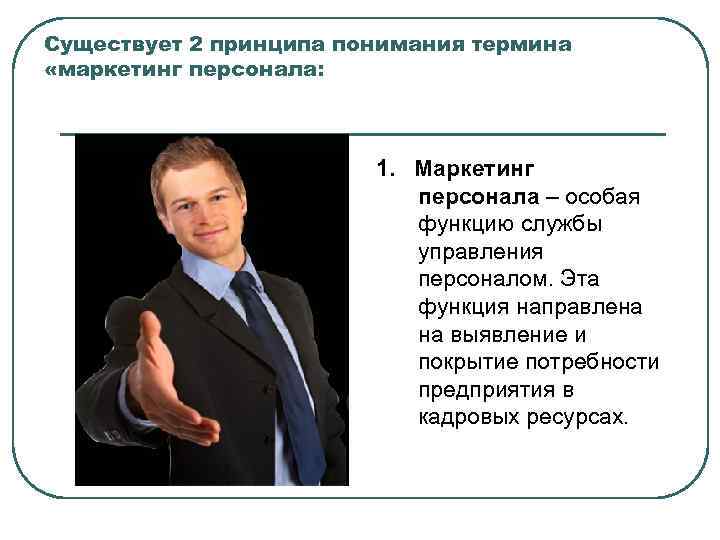 Существует 2 принципа понимания термина «маркетинг персонала:

1. Маркетинг персонала – особая функцию службы управления персоналом. Эта функция направлена на выявление и покрытие потребности предприятия в кадровых ресурсах.